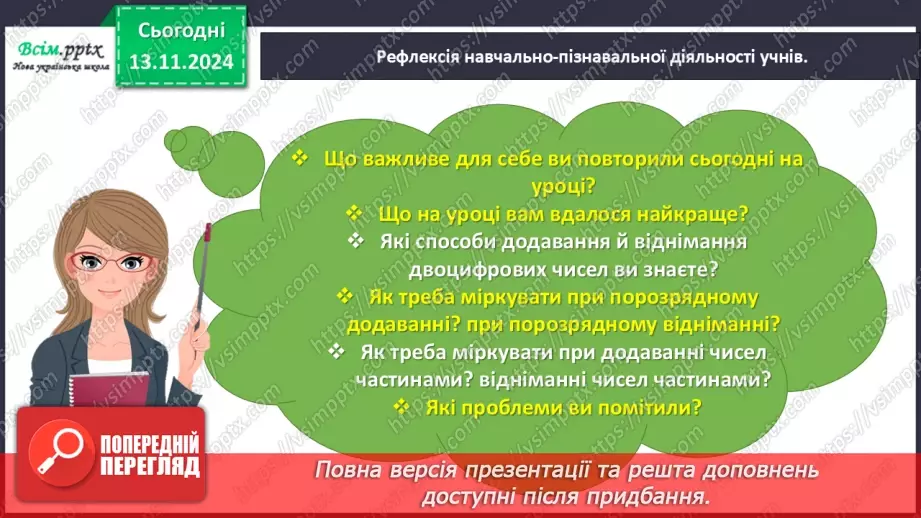 Всім.pptx
Нова українська школа

Сьогодні
13.11.2024

Рефлексія навчально-пізнавальної діяльності учнів.

❖ Що важливе для себе ви повторили сьогодні на уроці?
❖ Що на уроці вам вдалося найкраще?
❖ Які способи додавання й віднімання двоцифрових чисел ви знаєте?
❖ Як треба міркувати при порозрядному додаванні? при порозрядному відніманні?
❖ Як треба міркувати при додаванні чисел частинами? відніманні чисел частинами?
❖ Які проблеми ви помітили?

ПОПЕРЕДНІЙ ПЕРЕГЛЯД

Повна версія презентації та решта доповнень доступні після придбання.

https://vsimpptx.com